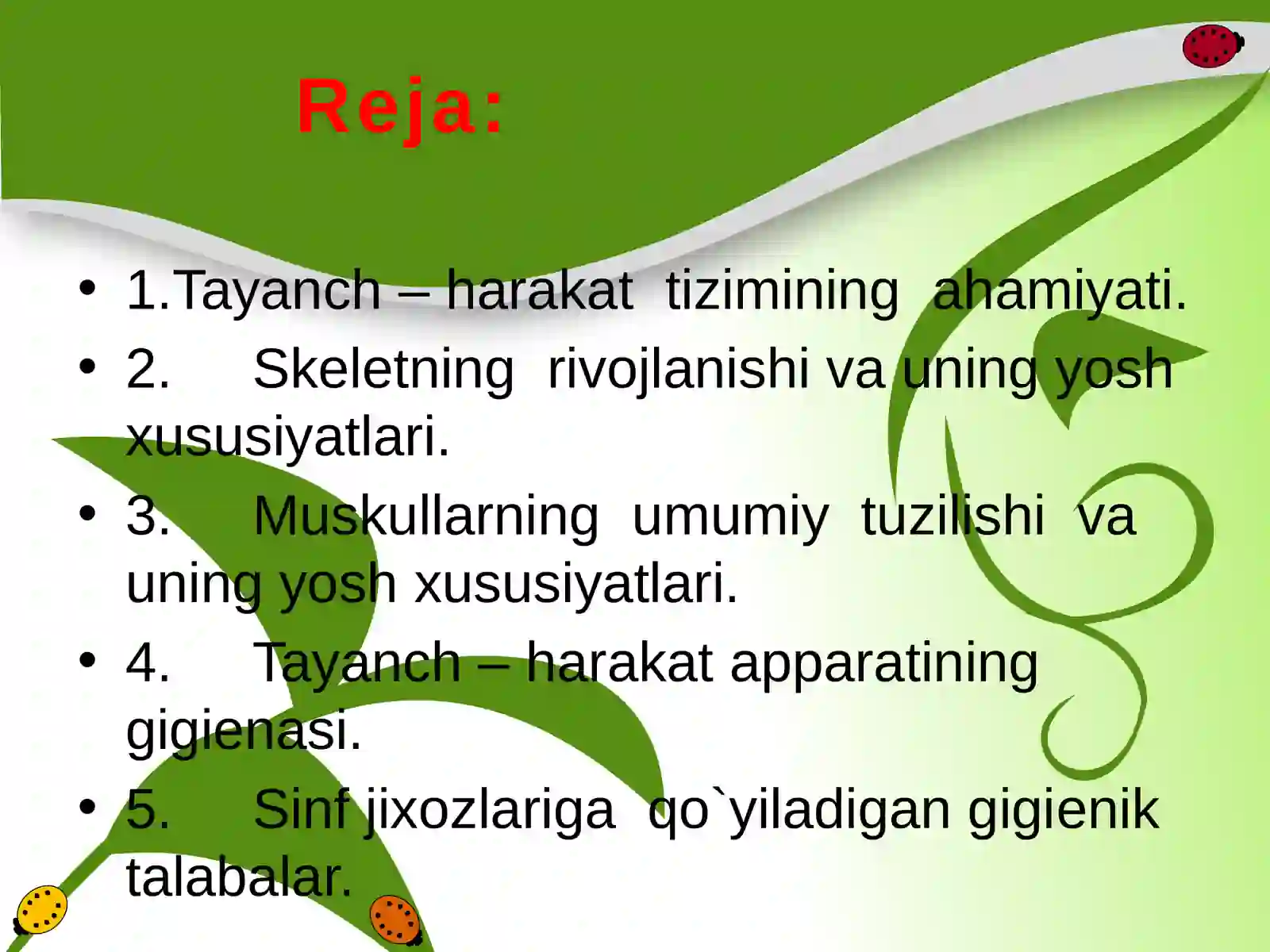 Reja:

• 1.Tayanch – harakat tizimining ahamiyati.
• 2. Skeletning rivojlanishi va uning yosh xususiyatlari.
• 3. Muskullarning umumiy tuzilishi va uning yosh xususiyatlari.
• 4. Tayanch – harakat apparatining gigienasi.
• 5. Sinf jixozlariga qo`yiladigan gigienik talabalar.